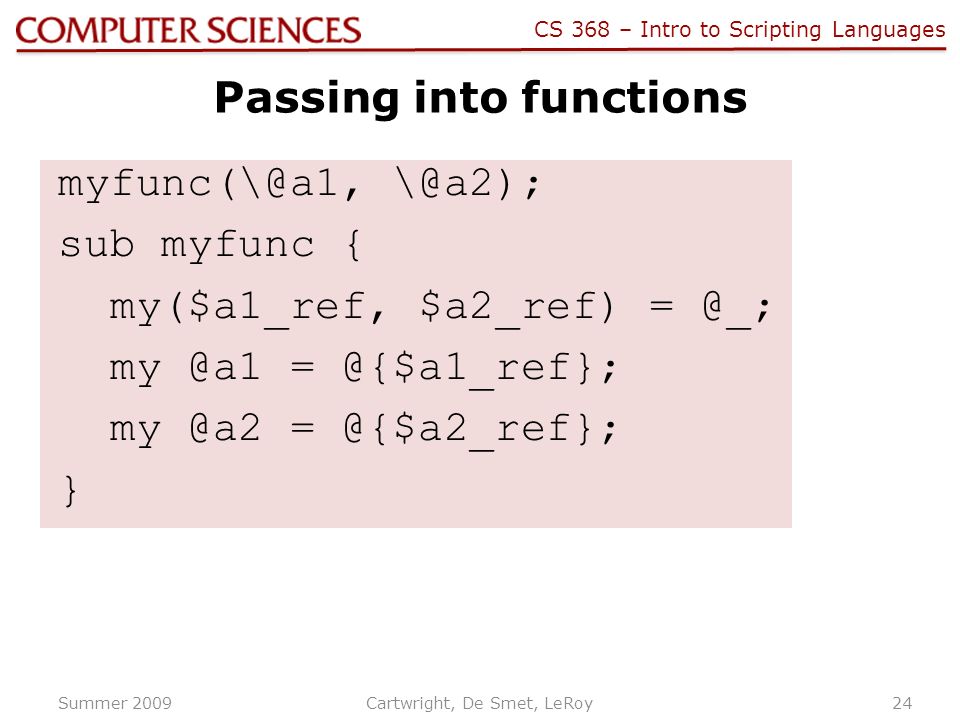 COMPUTER SCIENCES
CS 368 – Intro to Scripting Languages

Passing into functions

myfunc(\@a1, \@a2);
sub myfunc {
  my($a1_ref, $a2_ref) = @_;
  my @a1 = @{$a1_ref};
  my @a2 = @{$a2_ref};
}

Summer 2009
Cartwright, De Smet, LeRoy
24